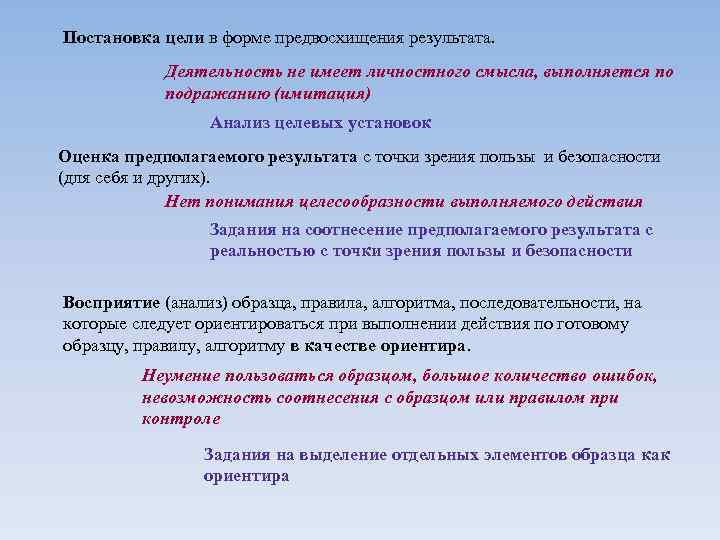 Постановка цели в форме предвосхищения результата.

Деятельность не имеет личностного смысла, выполняется по подражанию (имитация)

Анализ целевых установок

Оценка предполагаемого результата с точки зрения пользы и безопасности (для себя и других).

Нет понимания целесообразности выполняемого действия

Задания на соотнесение предполагаемого результата с реальностью с точки зрения пользы и безопасности

Восприятие (анализ) образца, правила, алгоритма, последовательности, на которые следует ориентироваться при выполнении действия по готовому образцу, правилу, алгоритму в качестве ориентира.

Неумение пользоваться образцом, большое количество ошибок, невозможность соотнесения с образцом или правилом при контроле

Задания на выделение отдельных элементов образца как ориентира